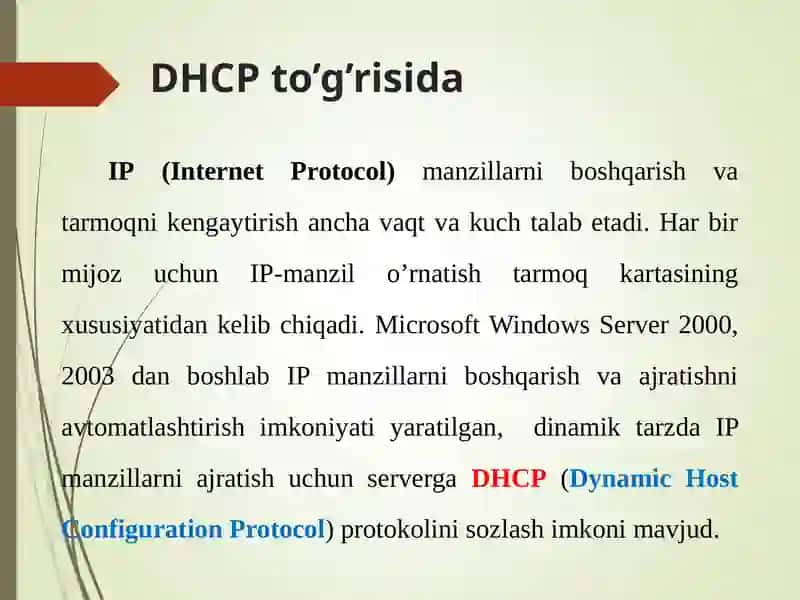 DHCP to’g’risida

IP (Internet Protocol) manzillarni boshqarish va tarmoqni kengaytirish ancha vaqt va kuch talab etadi. Har bir mijoz uchun IP-manzil o’rnatish tarmoq kartasining xususiyatidan kelib chiqadi. Microsoft Windows Server 2000, 2003 dan boshlab IP manzillarni boshqarish va ajratishni avtomatlashtirish imkoniyati yaratilgan, dinamik tarzda IP manzillarni ajratish uchun serverga DHCP (Dynamic Host Configuration Protocol) protokolini sozlash imkoni mavjud.